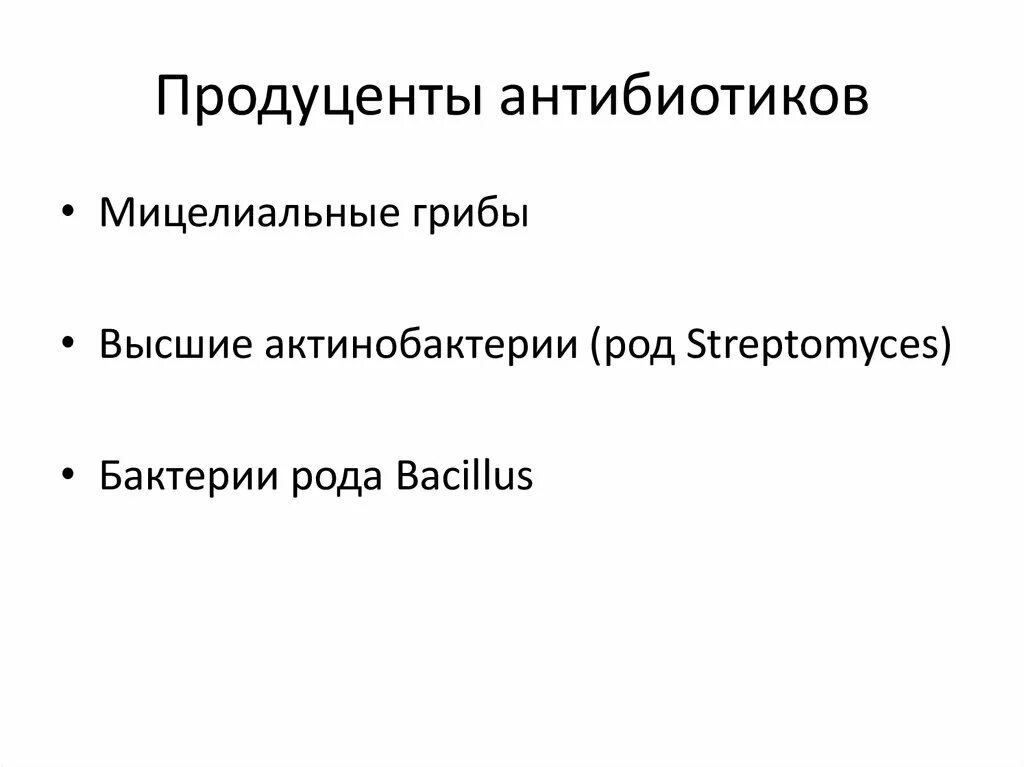 Продуценты антибиотиков

• Мицелиальные грибы

• Высшие актинобактерии (род Streptomyces)

• Бактерии рода Bacillus